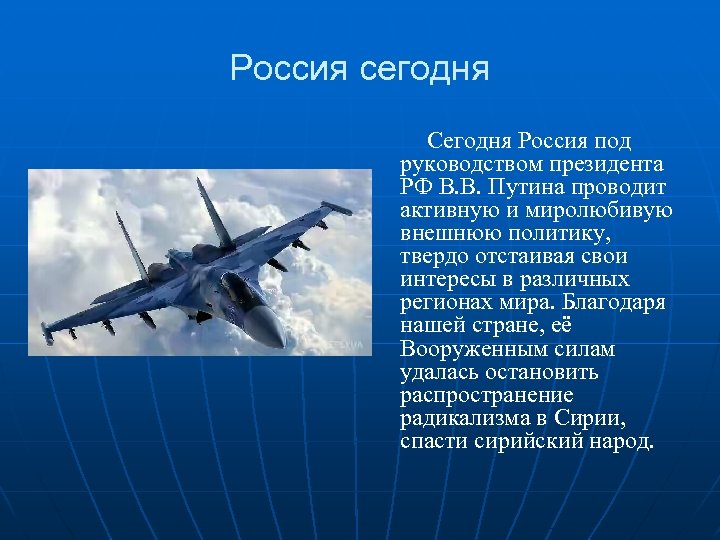 Россия сегодня

Сегодня Россия под руководством президента РФ В.В. Путина проводит активную и миролюбивую внешнюю политику, твердо отстаивая свои интересы в различных регионах мира. Благодаря нашей стране, её Вооруженным силам удалась остановить распространение радикализма в Сирии, спасти сирийский народ.